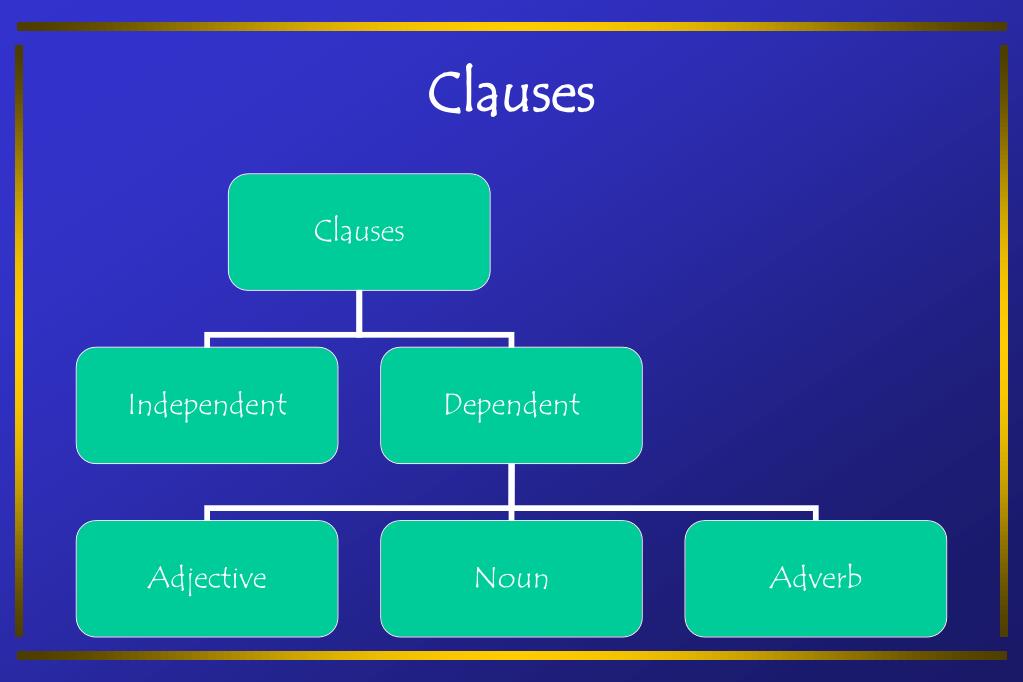 Clauses

Clauses

Independent

Dependent

Adjective

Noun

Adverb